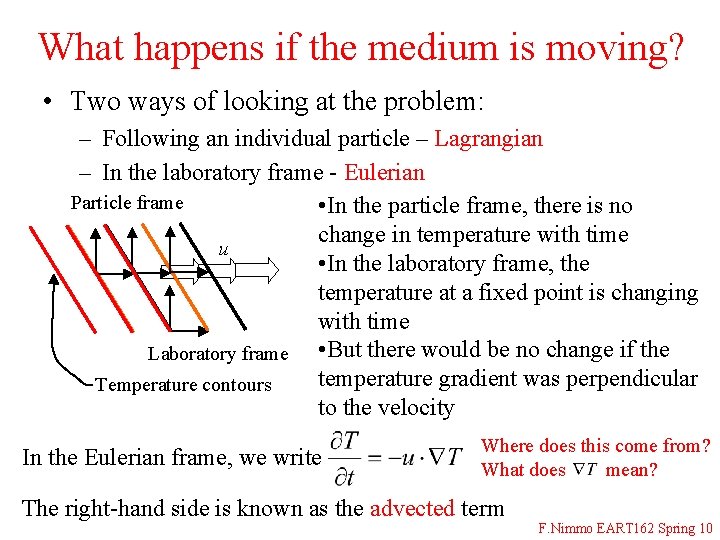 What happens if the medium is moving?

• Two ways of looking at the problem:
– Following an individual particle – Lagrangian
– In the laboratory frame - Eulerian

Particle frame

$u$

Laboratory frame

Temperature contours

•In the particle frame, there is no change in temperature with time
•In the laboratory frame, the temperature at a fixed point is changing with time
•But there would be no change if the temperature gradient was perpendicular to the velocity

In the Eulerian frame, we write $\frac{\partial T}{\partial t} = -u \cdot \nabla T$

Where does this come from?
What does $\nabla T$ mean?

The right-hand side is known as the advected term

F.Nimmo EART162 Spring 10